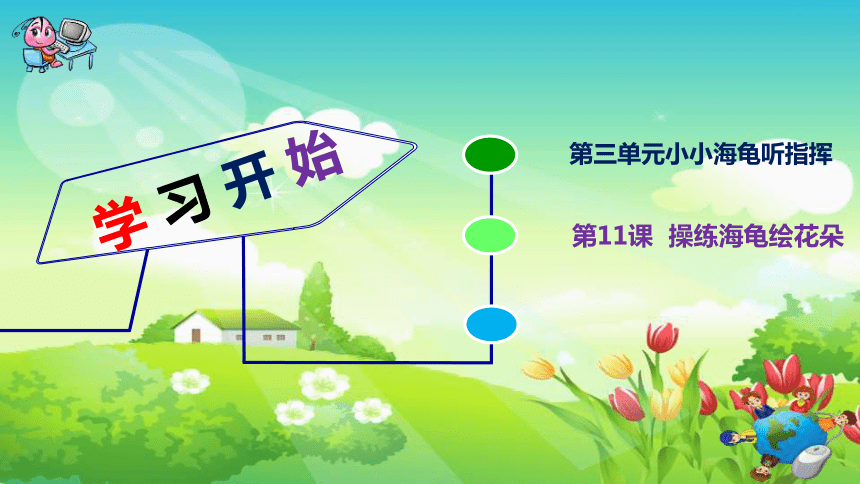 学习开始

第三单元小小海龟听指挥

第11课 操练海龟绘花朵